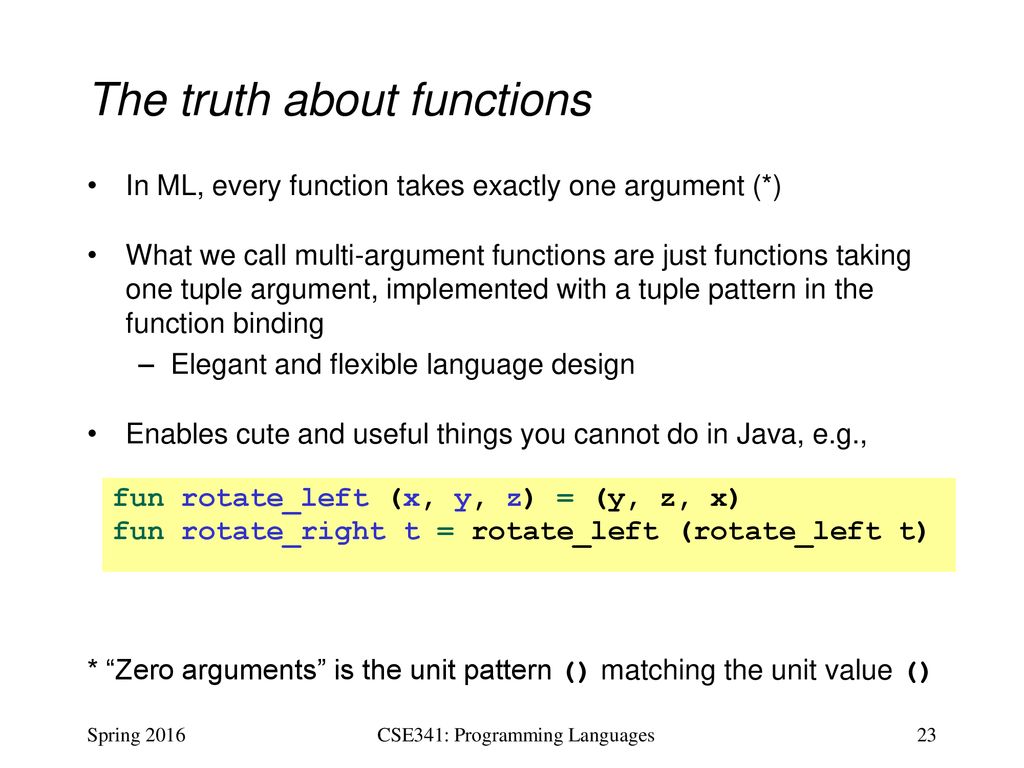 The truth about functions

• In ML, every function takes exactly one argument (*)

• What we call multi-argument functions are just functions taking one tuple argument, implemented with a tuple pattern in the function binding

– Elegant and flexible language design

• Enables cute and useful things you cannot do in Java, e.g.,

fun rotate_left (x, y, z) = (y, z, x)
fun rotate_right t = rotate_left (rotate_left t)

* “Zero arguments” is the unit pattern () matching the unit value ()

Spring 2016

CSE341: Programming Languages

23